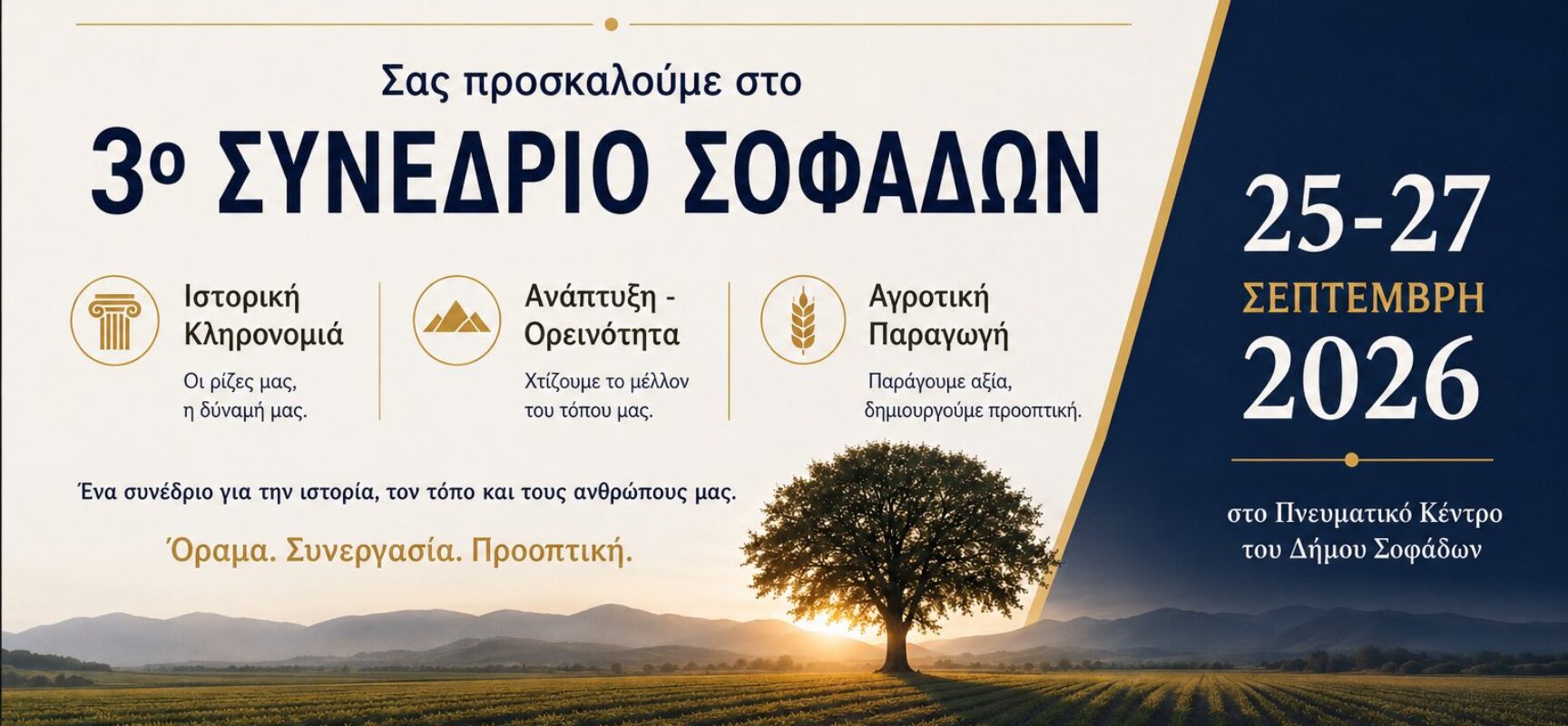 Σας προσκαλούμε στο

3ο ΣΥΝΕΔΡΙΟ ΣΟΦΑΔΩΝ

Ιστορική Κληρονομιά

Οι ρίζες μας, η δύναμή μας.

Ανάπτυξη - Ορεινότητα

Χτίζουμε το μέλλον του τόπου μας.

Αγροτική Παραγωγή

Παράγουμε αξία, δημιουργούμε προοπτική.

Ένα συνέδριο για την ιστορία, τον τόπο και τους ανθρώπους μας.

Όραμα. Συνεργασία. Προοπτική.

25-27
ΣΕΠΤΕΜΒΡΗ
2026

στο Πνευματικό Κέντρο του Δήμου Σοφάδων